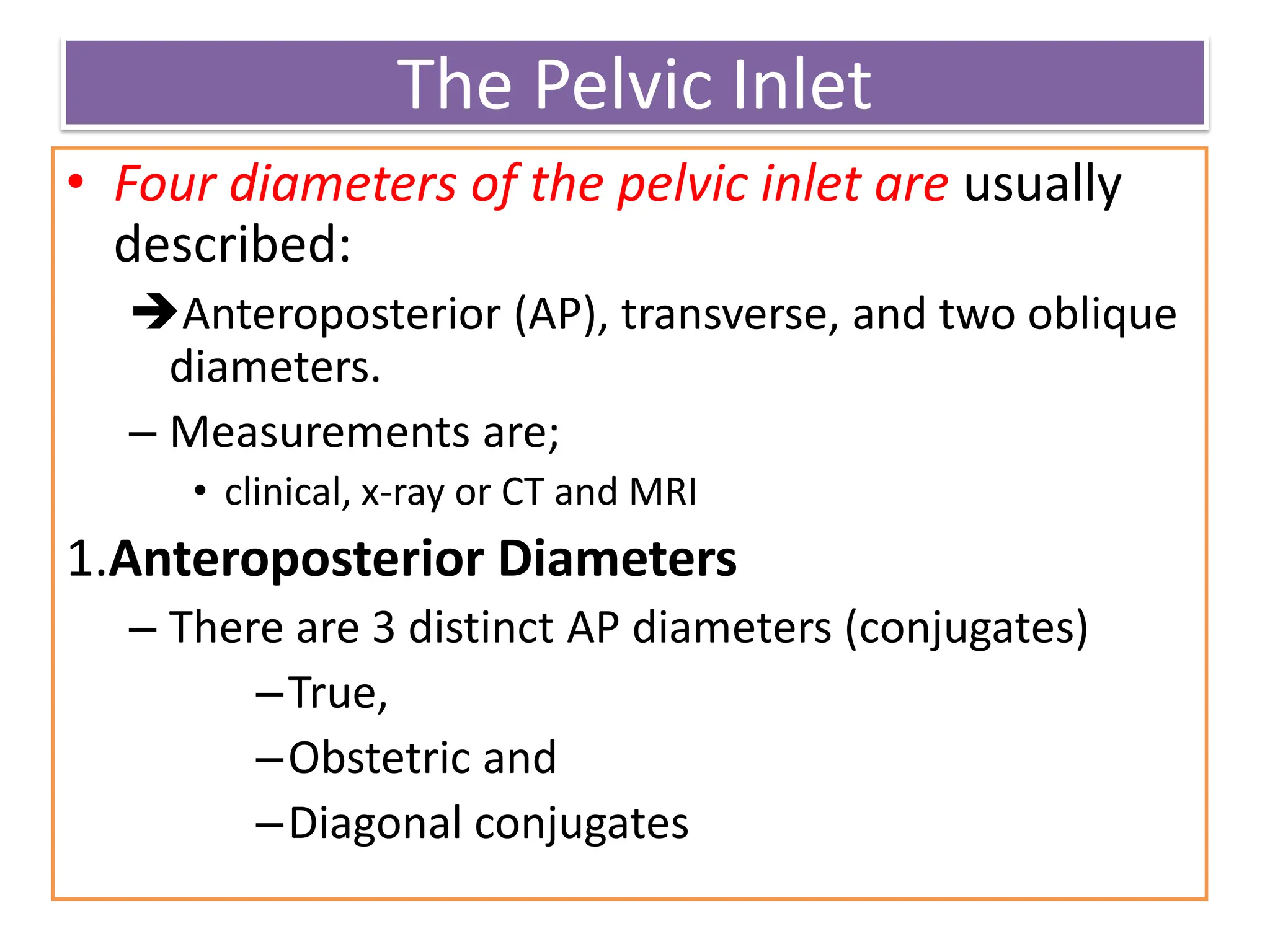 The Pelvic Inlet

• Four diameters of the pelvic inlet are usually described:

➔Anteroposterior (AP), transverse, and two oblique diameters.

– Measurements are;

• clinical, x-ray or CT and MRI

1.Anteroposterior Diameters

– There are 3 distinct AP diameters (conjugates)

–True,

–Obstetric and

–Diagonal conjugates